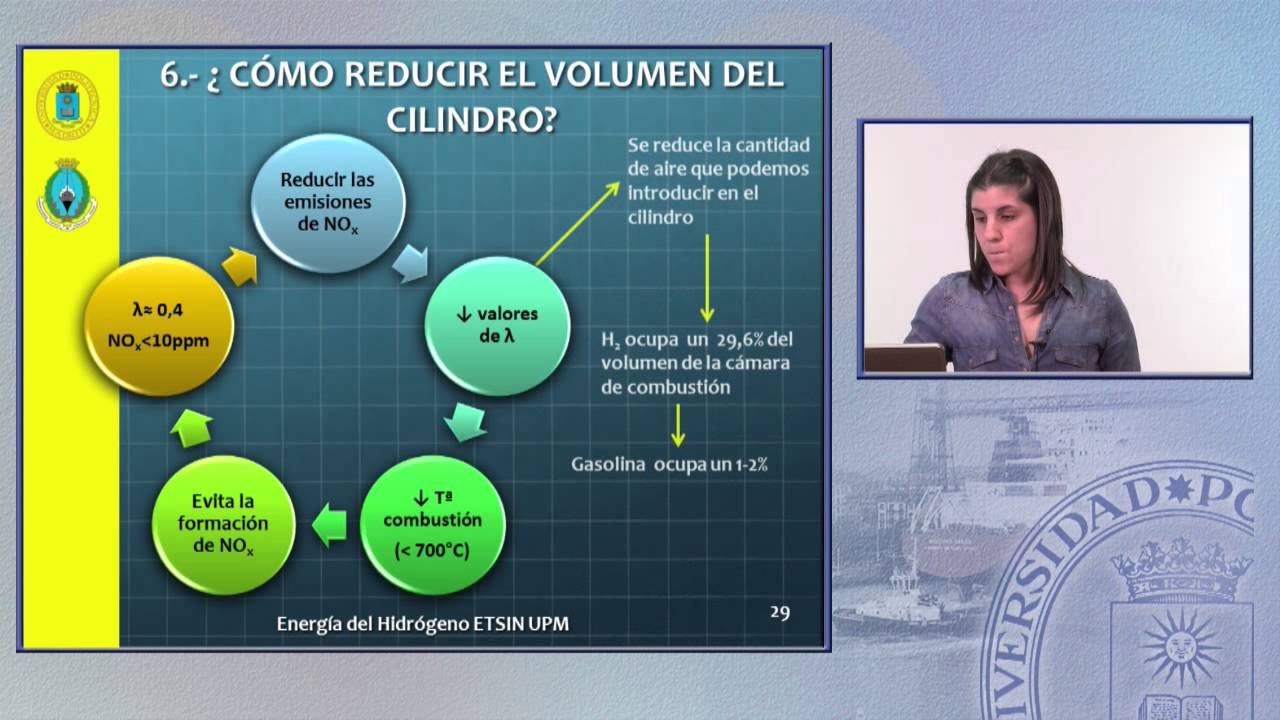 6.- ¿ CÓMO REDUCIR EL VOLUMEN DEL CILINDRO?

Reducir las emisiones de $NO_x$

↓ valores de λ

↓ Tª combustión (< 700°C)

Evita la formación de $NO_x$

λ≈ 0,4
$NO_x$<10ppm

Se reduce la cantidad de aire que podemos introducir en el cilindro

$H_2$ ocupa un 29,6% del volumen de la cámara de combustión

Gasolina ocupa un 1-2%

Energía del Hidrógeno ETSIN UPM

29

UNIVERSIDAD PO